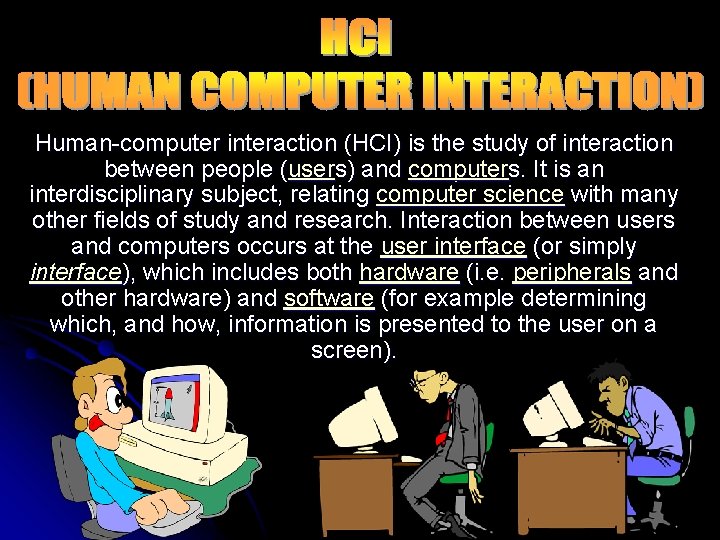 HCI
(HUMAN COMPUTER INTERACTION)

Human-computer interaction (HCI) is the study of interaction between people (users) and computers. It is an interdisciplinary subject, relating computer science with many other fields of study and research. Interaction between users and computers occurs at the user interface (or simply interface), which includes both hardware (i.e. peripherals and other hardware) and software (for example determining which, and how, information is presented to the user on a screen).